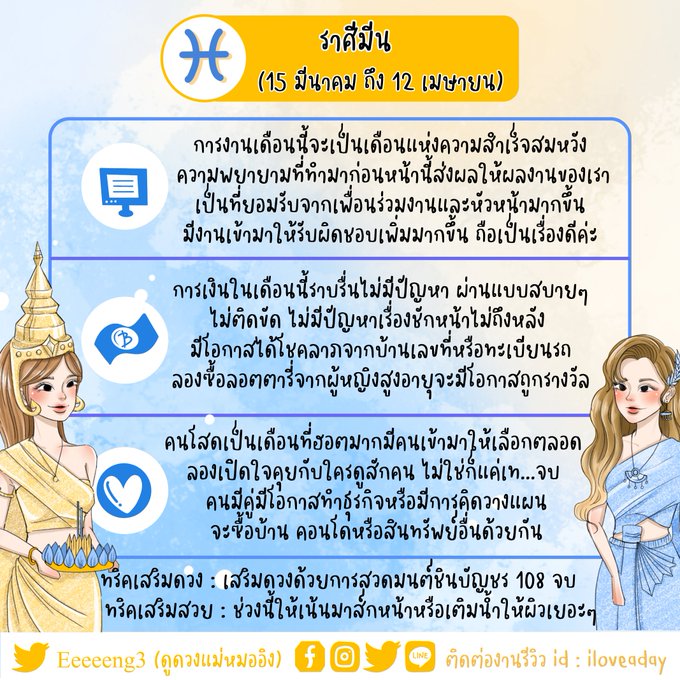 ราศีมีน
(15 มีนาคม ถึง 12 เมษายน)

การงานเดือนนี้จะเป็นเดือนแห่งความสำเร็จสมหวัง ความพยายามที่ทำมาก่อนหน้านี้ส่งผลให้ผลงานของเรา เป็นที่ยอมรับจากเพื่อนร่วมงานและหัวหน้ามากขึ้น มีงานเข้ามาให้รับผิดชอบเพิ่มมากขึ้น ถือเป็นเรื่องดีค่ะ

การเงินในเดือนนี้ราบรื่นไม่มีปัญหา ผ่านแบบสบายๆ ไม่ติดขัด ไม่มีปัญหาเรื่องชักหน้าไม่ถึงหลัง มีโอกาสได้โชคลาภจากบ้านเลขที่หรือทะเบียนรถ ลองซื้อลอตตารี่จากผู้หญิงสูงอายุจะมีโอกาสถูกรางวัล

คนโสดเป็นเดือนที่ฮอตมากมีคนเข้ามาให้เลือกตลอด ลองเปิดใจคุยกับใครดูสักคน ไม่ใช่ก็แค่เท...จบ คนมีคู่มีโอกาสทำธุรกิจหรือมีการคิดวางแผน จะซื้อบ้าน คอนโดหรือสินทรัพย์อื่นด้วยกัน

ทริคเสริมดวง : เสริมดวงด้วยการสวดมนต์ชินบัญชร 108 จบ
ทริคเสริมสวย : ช่วงนี้ให้เน้นมาส์กหน้าหรือเติมน้ำให้ผิวเยอะๆ

Eeeeeng3 (ดูดวงแม่หมออิง) LINE ติดต่องานรีวิว id : iloveaday